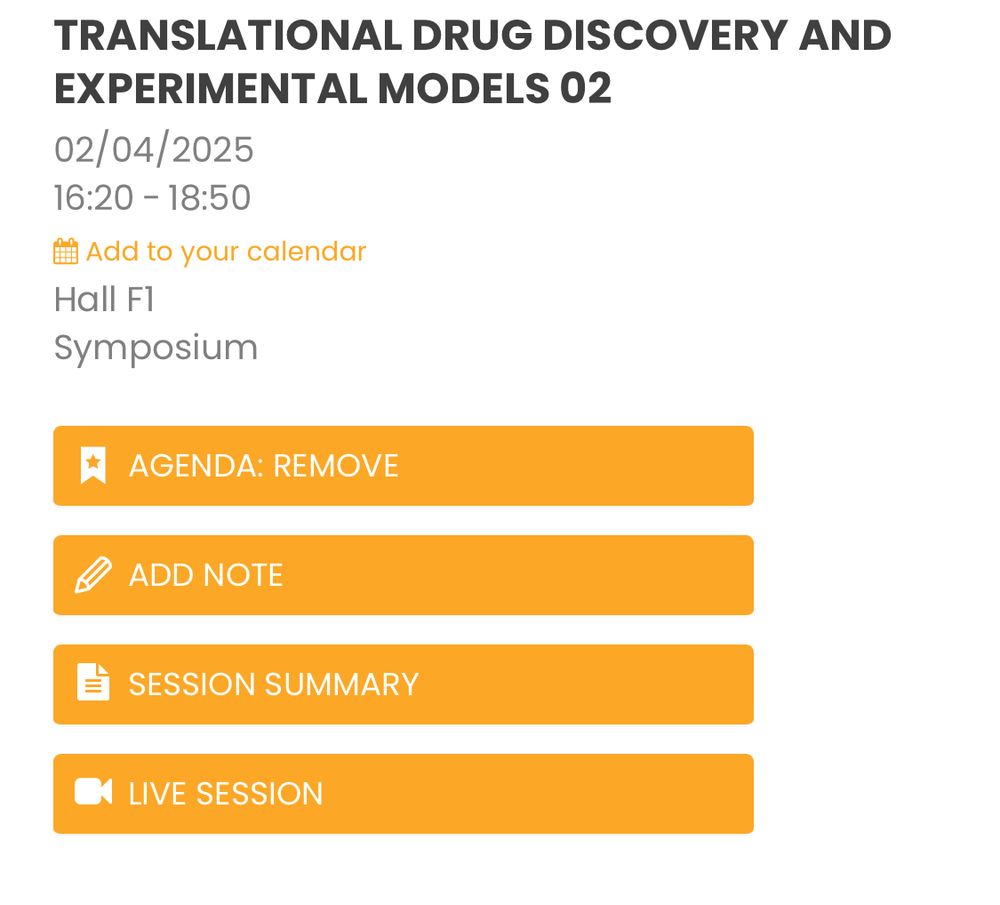 TRANSLATIONAL DRUG DISCOVERY AND EXPERIMENTAL MODELS 02

02/04/2025
16:20 - 18:50

Add to your calendar

Hall F1
Symposium

AGENDA: REMOVE

ADD NOTE

SESSION SUMMARY

LIVE SESSION